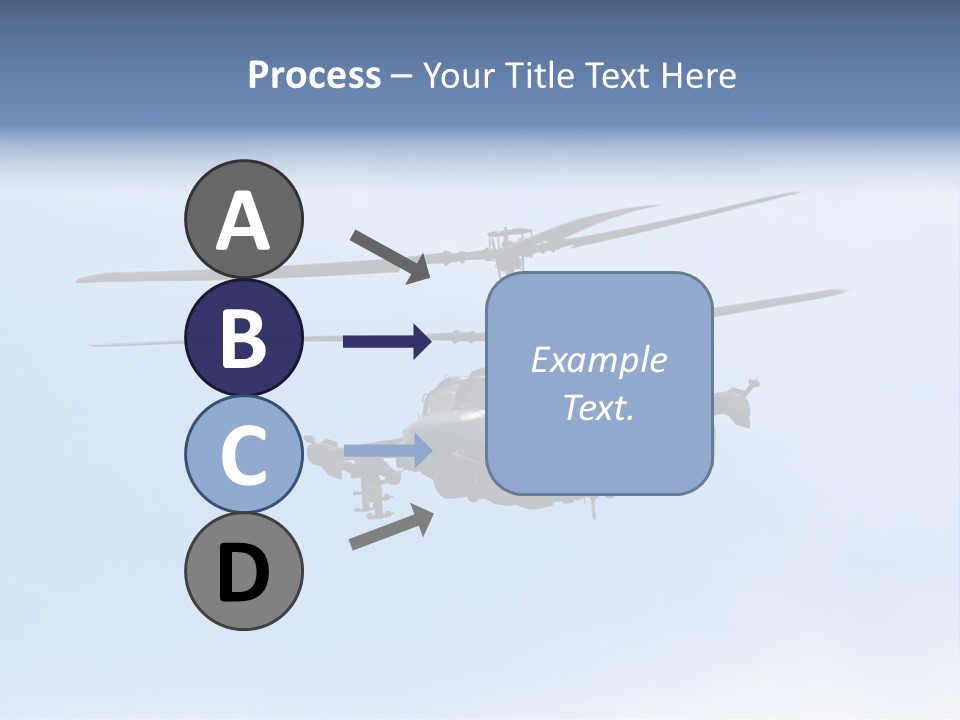 Process – Your Title Text Here

A

B

C

D

Example Text.